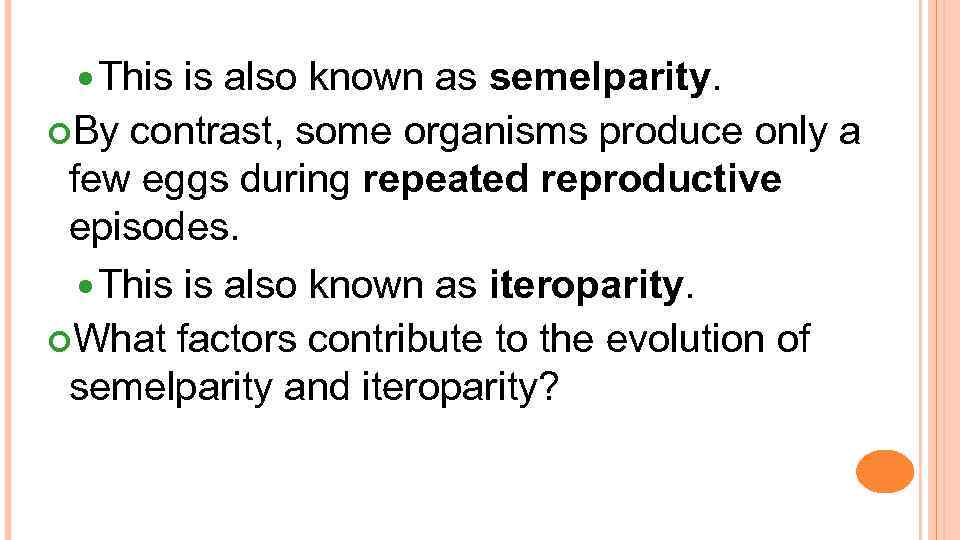 This is also known as semelparity.

By contrast, some organisms produce only a few eggs during repeated reproductive episodes.

This is also known as iteroparity.

What factors contribute to the evolution of semelparity and iteroparity?